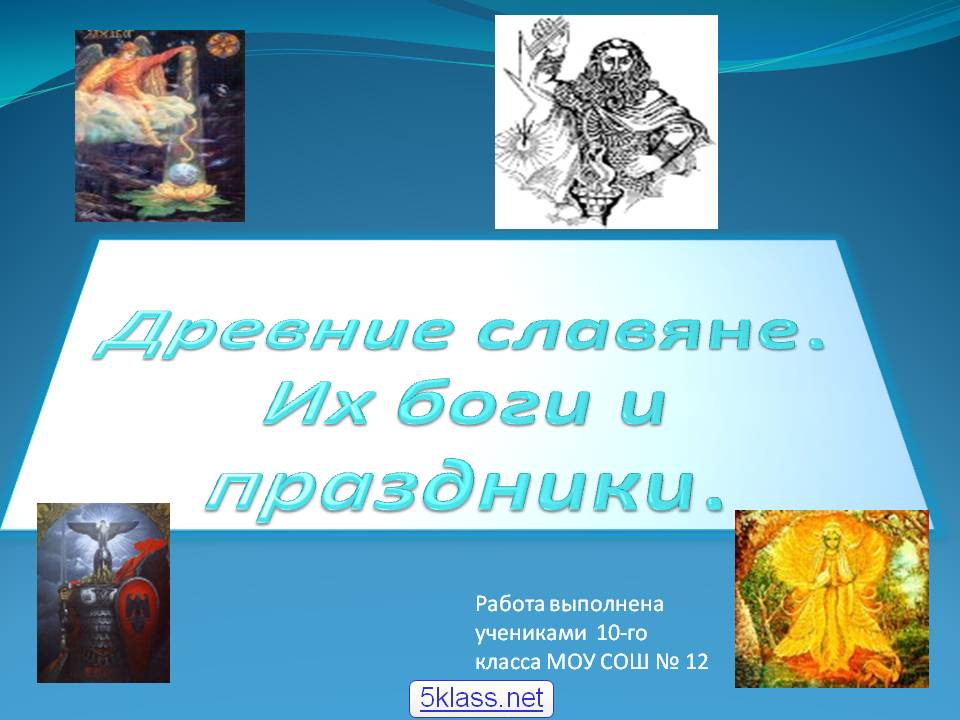 Древние славяне. Их боги и праздники.

Работа выполнена учениками 10-го класса МОУ СОШ № 12

5klass.net